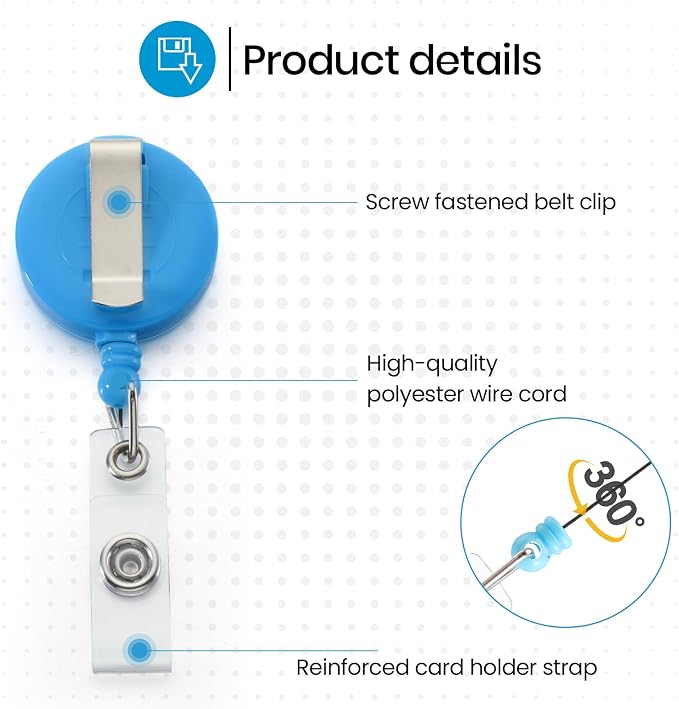 Product details

Screw fastened belt clip

High-quality polyester wire cord

360°

Reinforced card holder strap